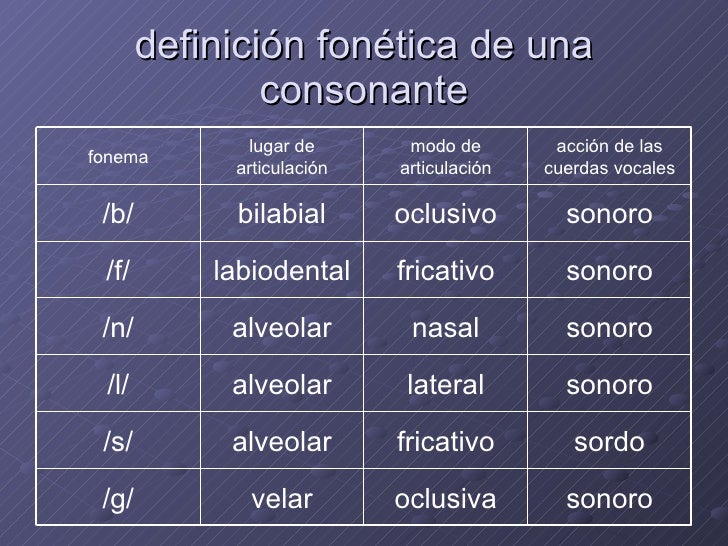 definición fonética de una consonante

| fonema | lugar de articulación | modo de articulación | acción de las cuerdas vocales |
|---|---|---|---|
| /b/ | bilabial | oclusivo | sonoro |
| /f/ | labiodental | fricativo | sonoro |
| /n/ | alveolar | nasal | sonoro |
| /l/ | alveolar | lateral | sonoro |
| /s/ | alveolar | fricativo | sordo |
| /g/ | velar | oclusiva | sonoro |